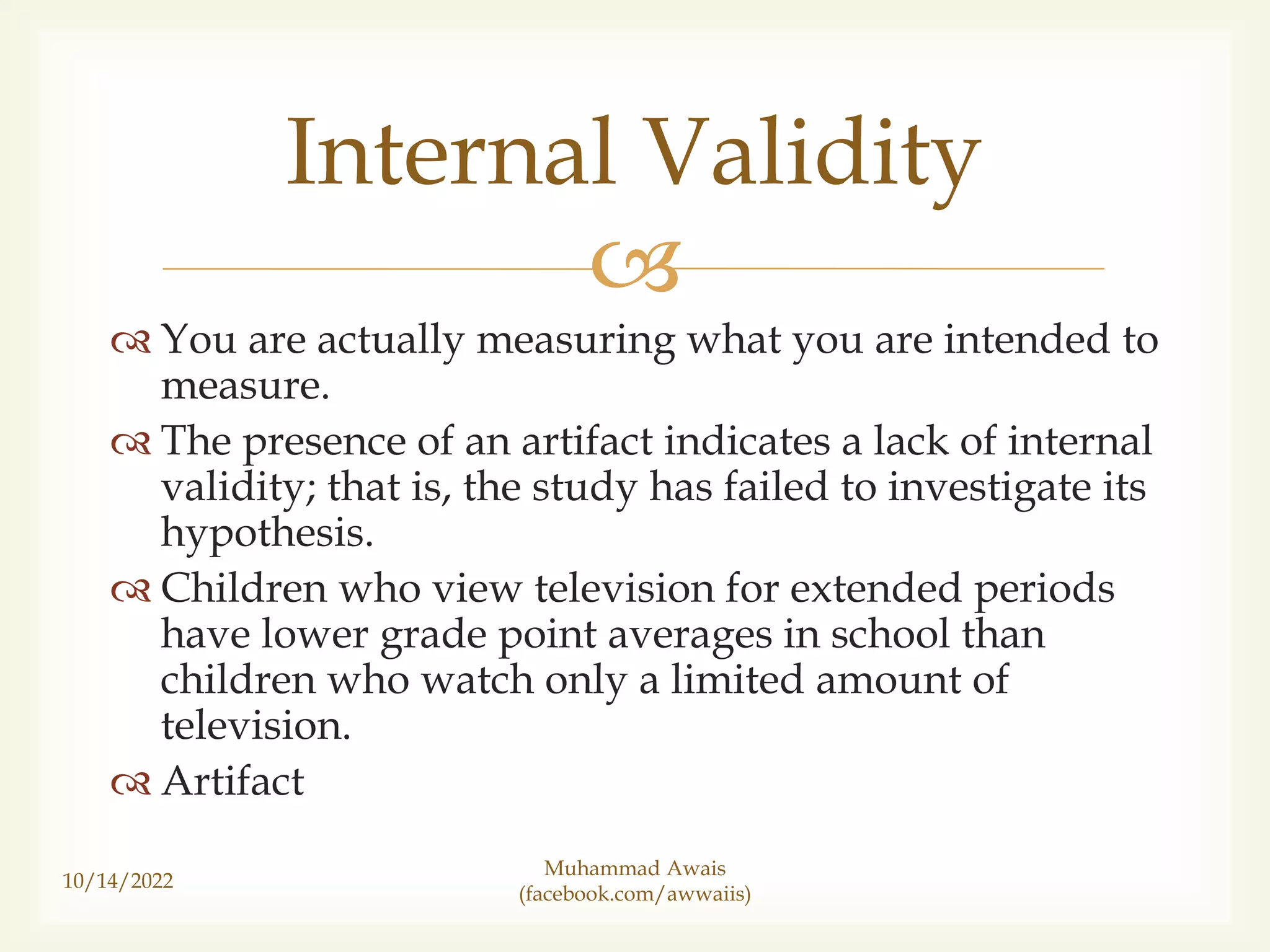 Internal Validity

You are actually measuring what you are intended to measure.

The presence of an artifact indicates a lack of internal validity; that is, the study has failed to investigate its hypothesis.

Children who view television for extended periods have lower grade point averages in school than children who watch only a limited amount of television.

Artifact

10/14/2022

Muhammad Awais
(facebook.com/awwaiis)